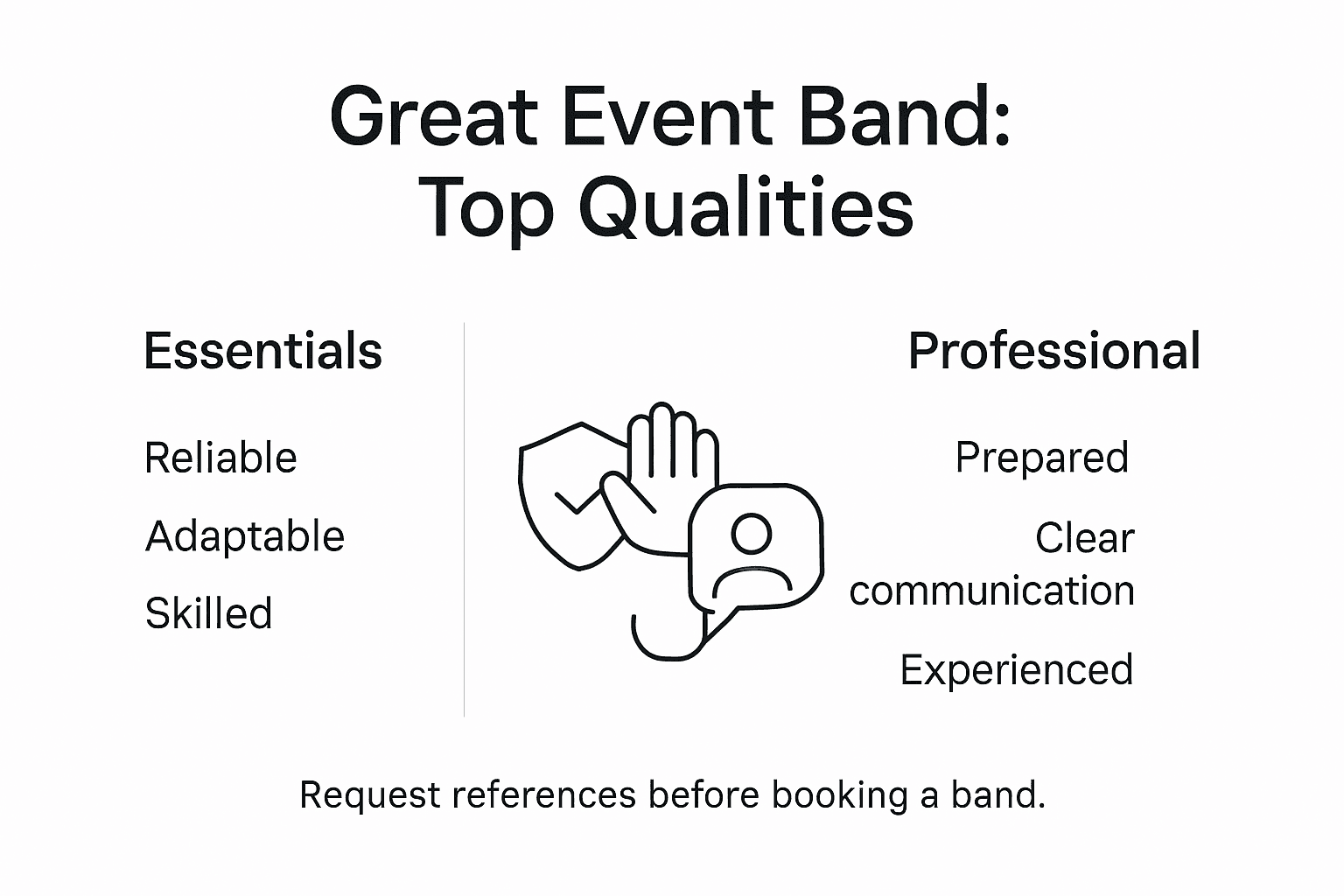 Great Event Band:
Top Qualities

Essentials

Reliable

Adaptable

Skilled

Professional

Prepared

Clear communication

Experienced

Request references before booking a band.